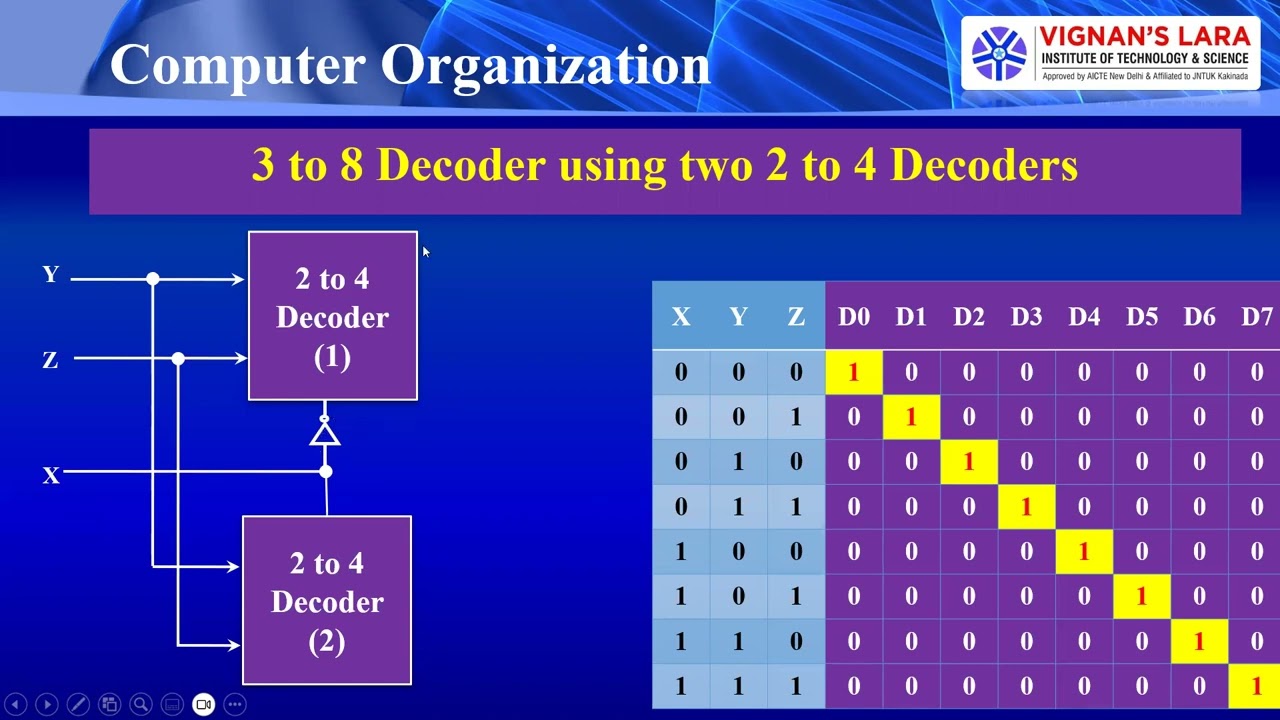 Computer Organization

VIGNAN'S LARA
INSTITUTE OF TECHNOLOGY & SCIENCE
Approved by AICTE New Delhi & Affiliated to JNTUK Kakinada

3 to 8 Decoder using two 2 to 4 Decoders

Y
Z
X

2 to 4 Decoder (1)

2 to 4 Decoder (2)

| X | Y | Z | D0 | D1 | D2 | D3 | D4 | D5 | D6 | D7 |
|---|---|---|---|---|---|---|---|---|---|---|
| 0 | 0 | 0 | 1 | 0 | 0 | 0 | 0 | 0 | 0 | 0 |
| 0 | 0 | 1 | 0 | 1 | 0 | 0 | 0 | 0 | 0 | 0 |
| 0 | 1 | 0 | 0 | 0 | 1 | 0 | 0 | 0 | 0 | 0 |
| 0 | 1 | 1 | 0 | 0 | 0 | 1 | 0 | 0 | 0 | 0 |
| 1 | 0 | 0 | 0 | 0 | 0 | 0 | 1 | 0 | 0 | 0 |
| 1 | 0 | 1 | 0 | 0 | 0 | 0 | 0 | 1 | 0 | 0 |
| 1 | 1 | 0 | 0 | 0 | 0 | 0 | 0 | 0 | 1 | 0 |
| 1 | 1 | 1 | 0 | 0 | 0 | 0 | 0 | 0 | 0 | 1 |